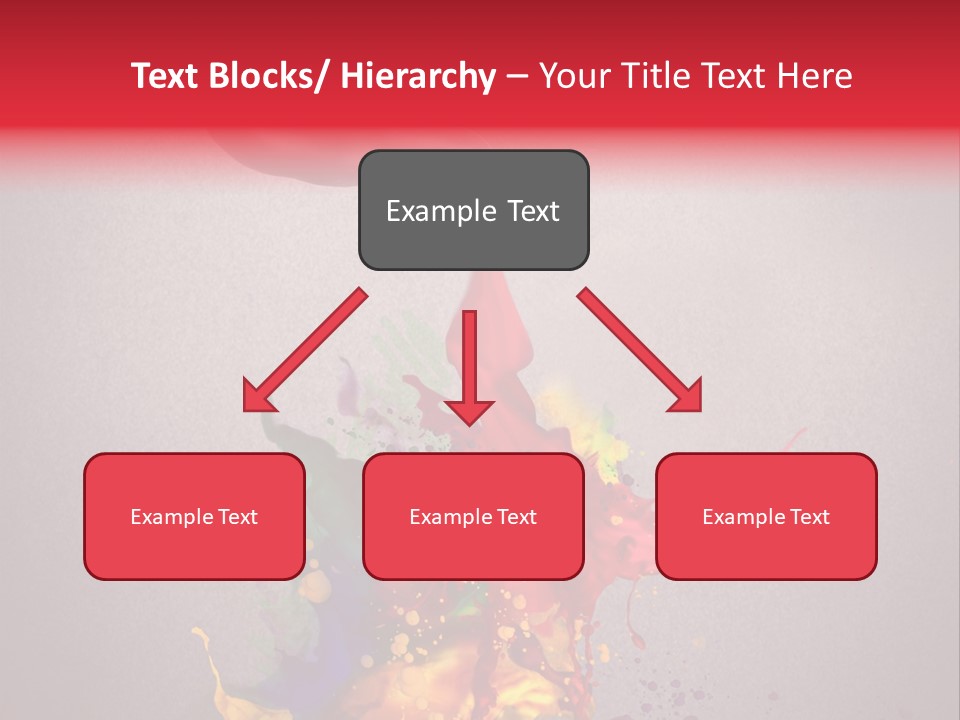 Text Blocks/ Hierarchy – Your Title Text Here

Example Text

Example Text

Example Text

Example Text